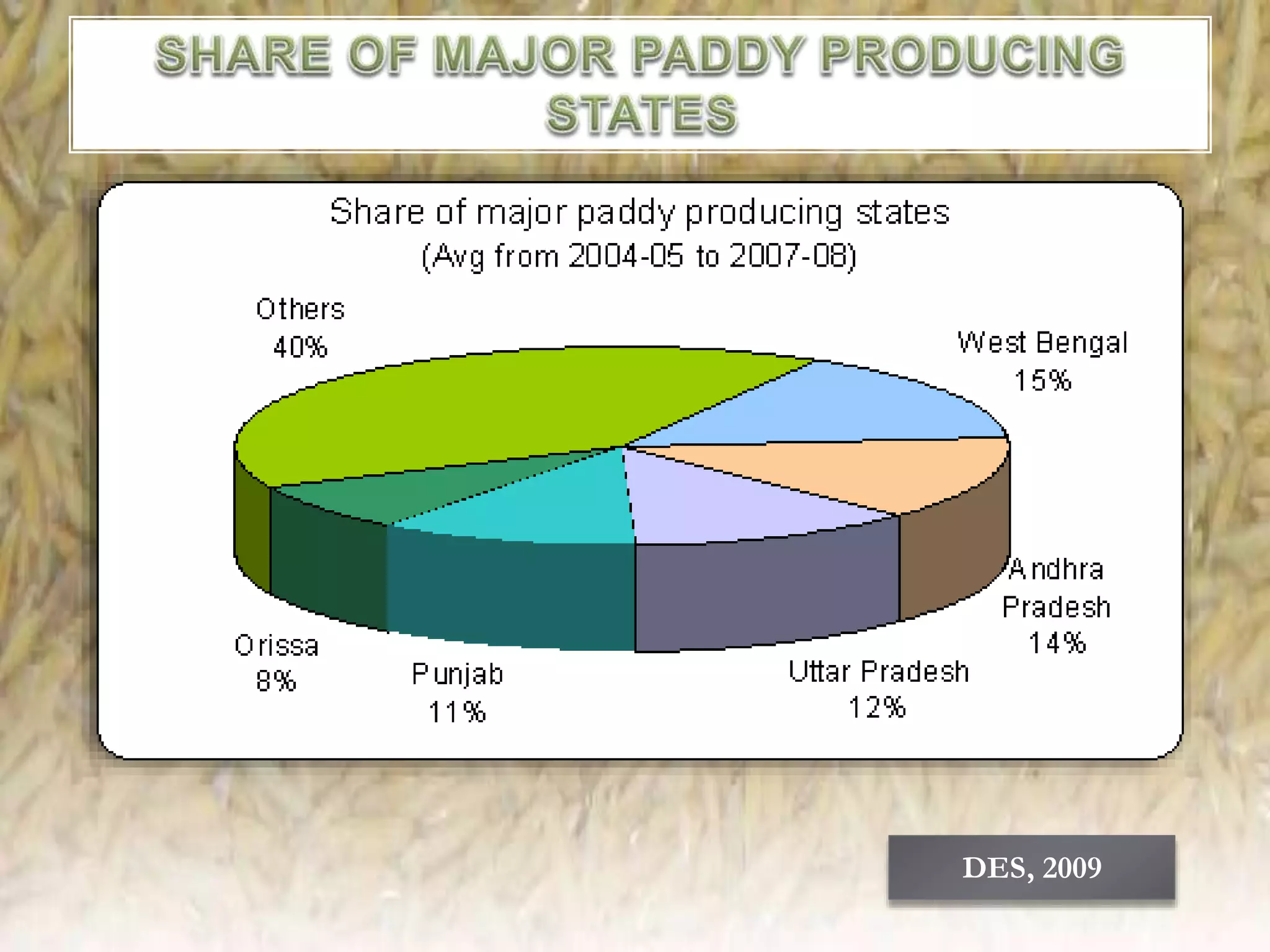 SHARE OF MAJOR PADDY PRODUCING STATES

Share of major paddy producing states
(Avg from 2004-05 to 2007-08)

Others
40%

West Bengal
15%

Andhra
Pradesh
14%

Uttar Pradesh
12%

Punjab
11%

Orissa
8%

DES, 2009